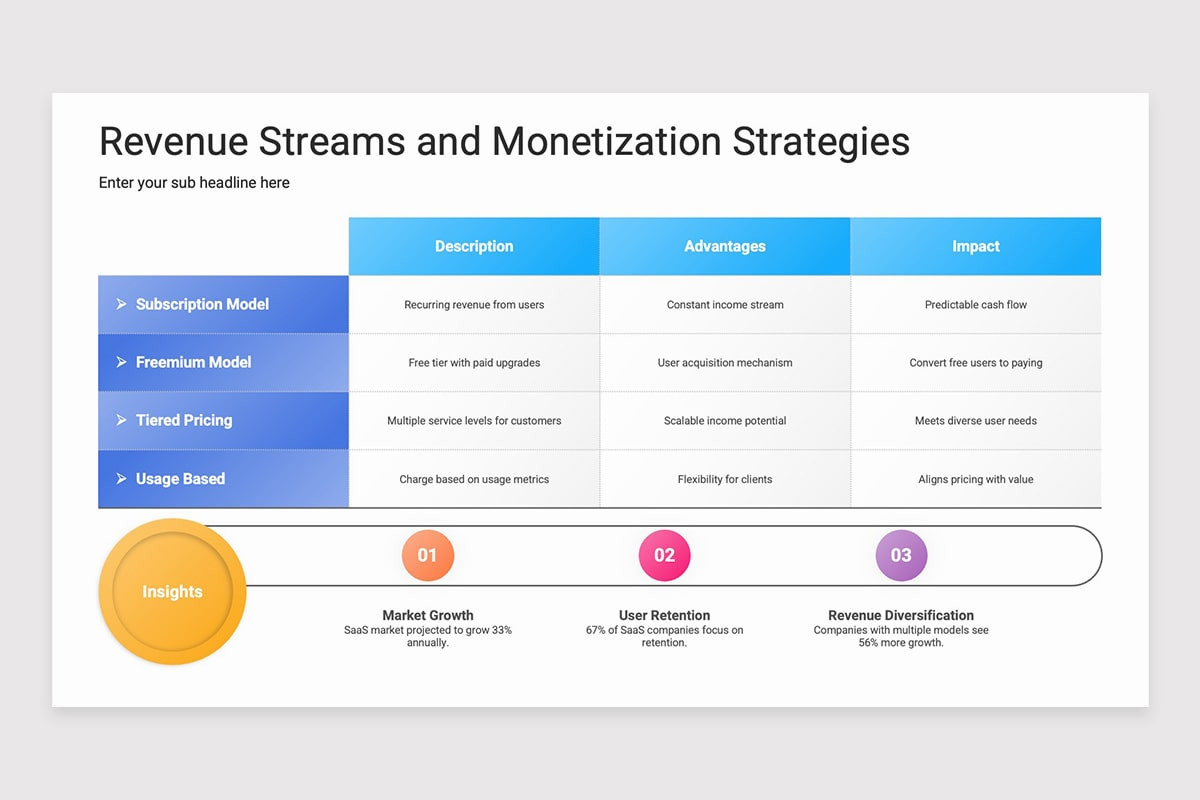 Revenue Streams and Monetization Strategies

Enter your sub headline here

| | Description | Advantages | Impact |
|---|---|---|---|
| Subscription Model | Recurring revenue from users | Constant income stream | Predictable cash flow |
| Freemium Model | Free tier with paid upgrades | User acquisition mechanism | Convert free users to paying |
| Tiered Pricing | Multiple service levels for customers | Scalable income potential | Meets diverse user needs |
| Usage Based | Charge based on usage metrics | Flexibility for clients | Aligns pricing with value |

Insights

01
Market Growth
SaaS market projected to grow 33% annually.

02
User Retention
67% of SaaS companies focus on retention.

03
Revenue Diversification
Companies with multiple models see 56% more growth.